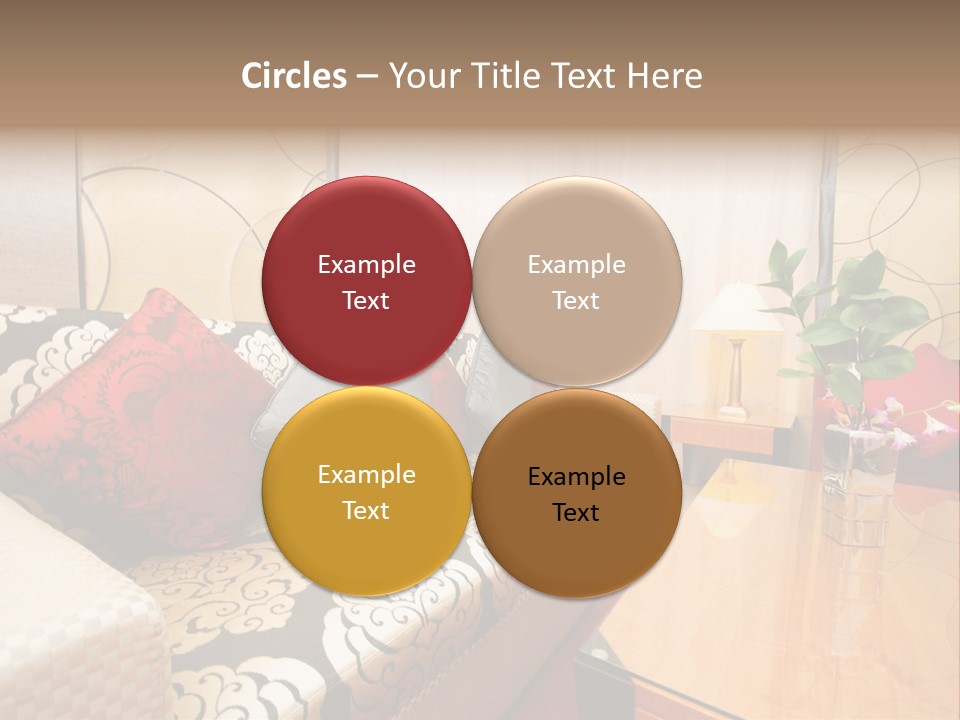 Circles – Your Title Text Here

Example Text

Example Text

Example Text

Example Text